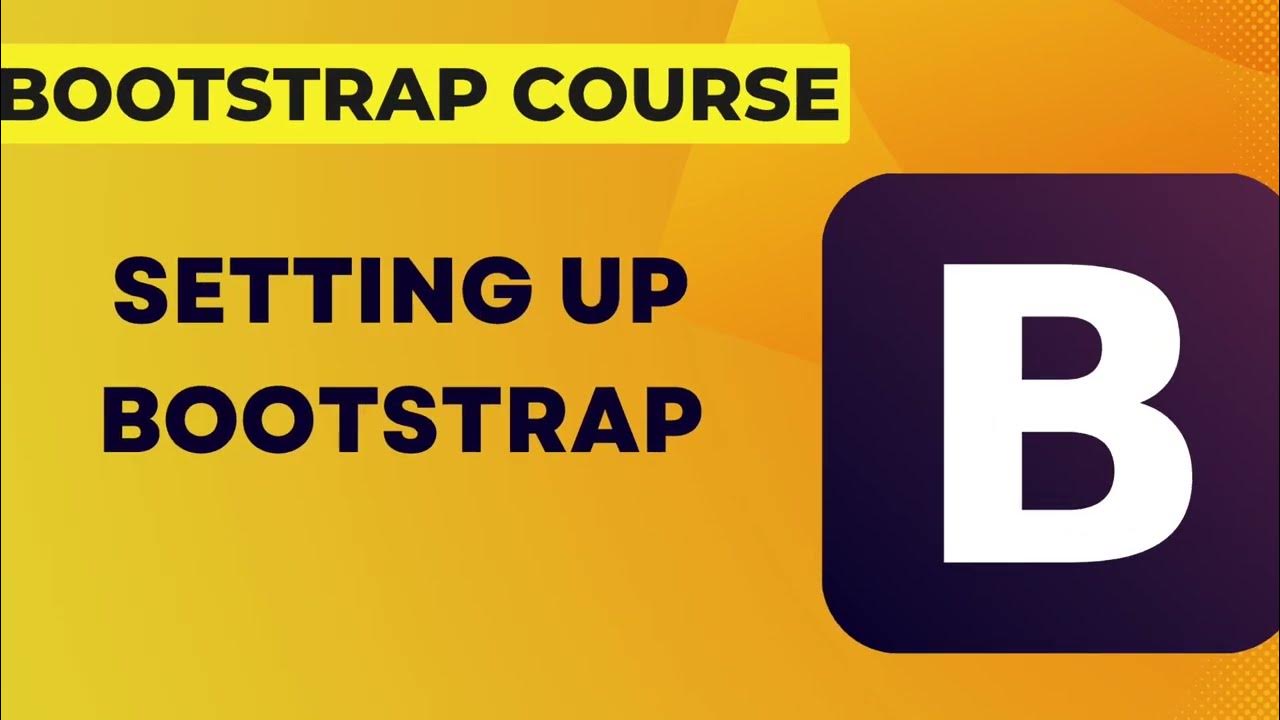 BOOTSTRAP COURSE

SETTING UP BOOTSTRAP

B